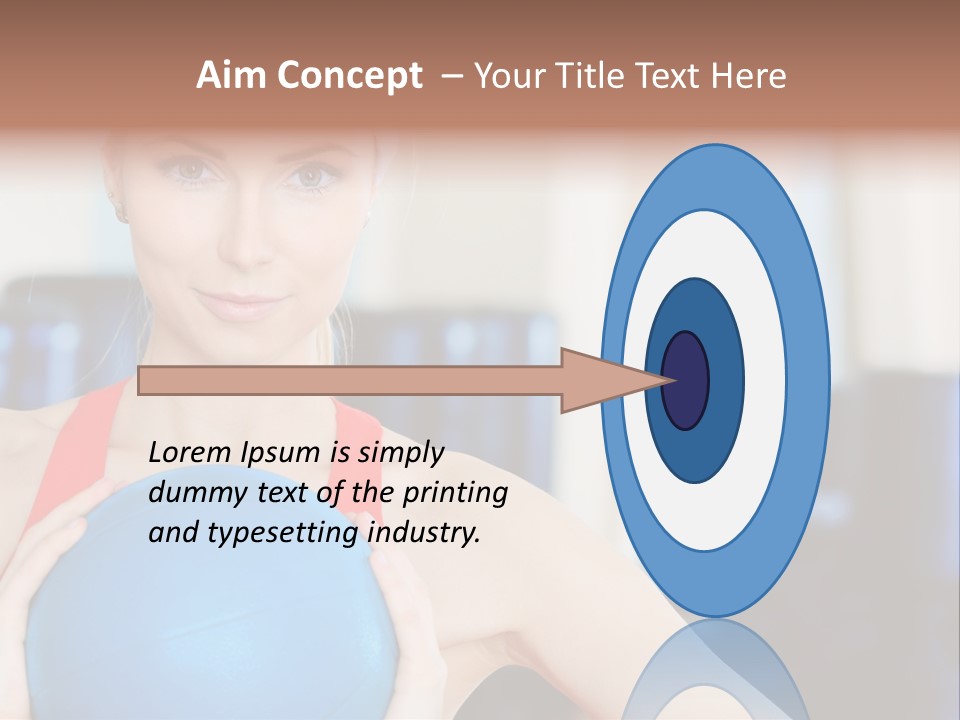 Aim Concept – Your Title Text Here

Lorem Ipsum is simply dummy text of the printing and typesetting industry.